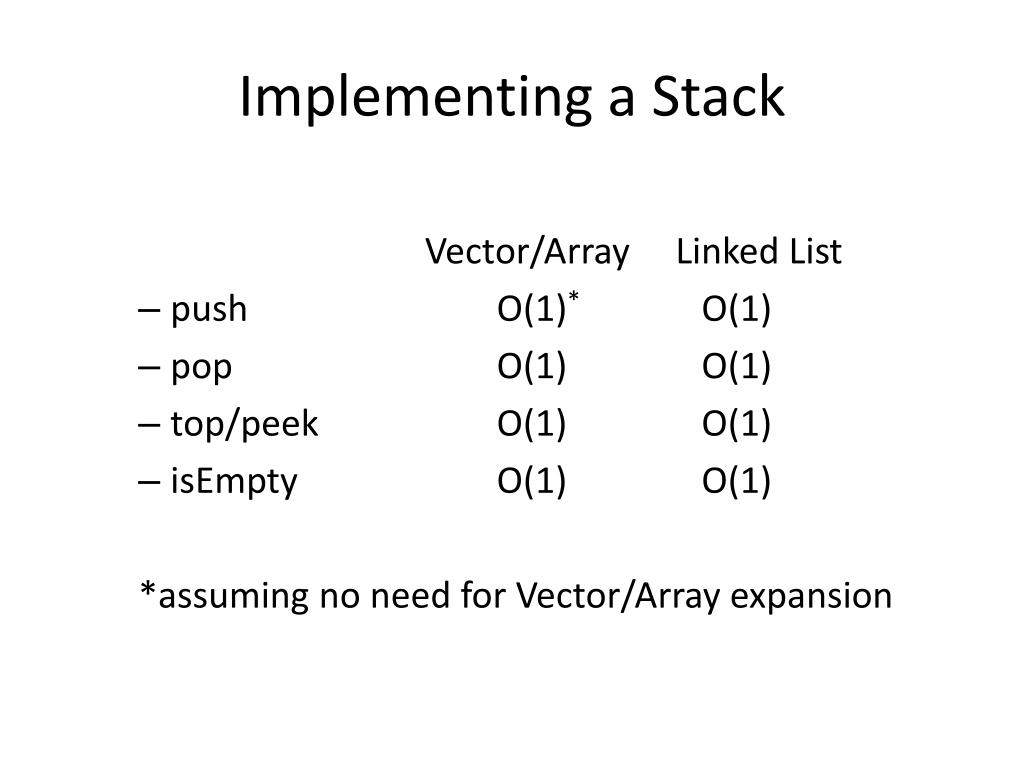 Implementing a Stack

|  | Vector/Array | Linked List |
|---|---|---|
| – push | O(1)* | O(1) |
| – pop | O(1) | O(1) |
| – top/peek | O(1) | O(1) |
| – isEmpty | O(1) | O(1) |

*assuming no need for Vector/Array expansion